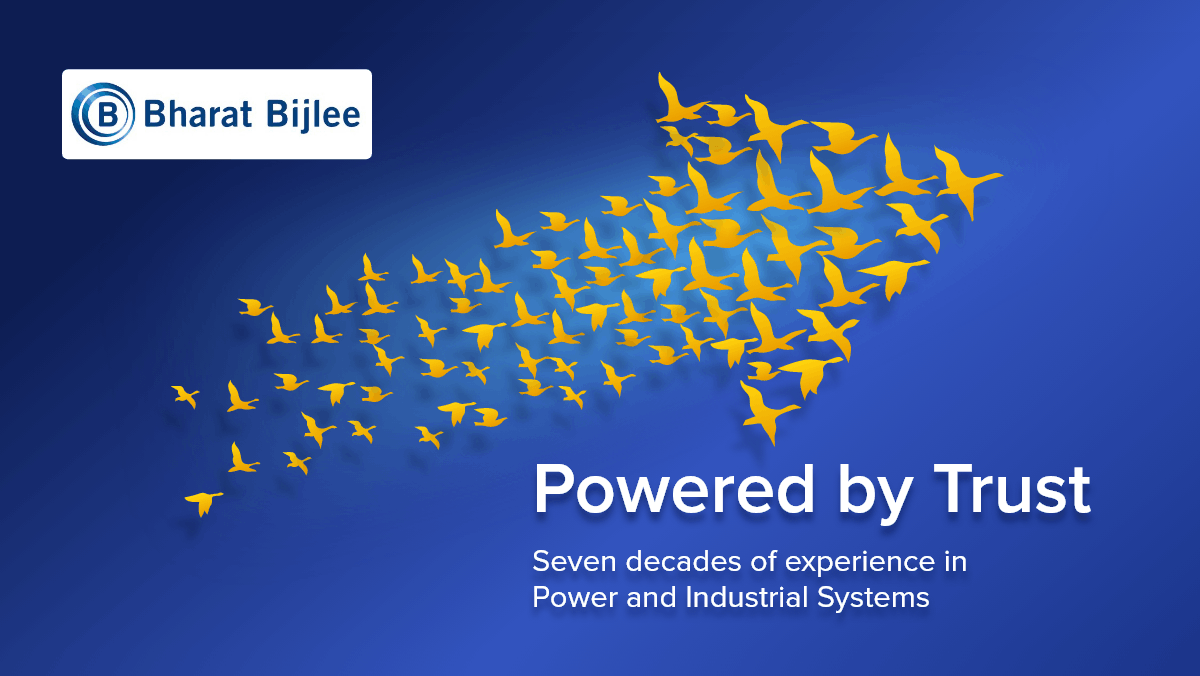 B Bharat Bijlee

Powered by Trust

Seven decades of experience in Power and Industrial Systems